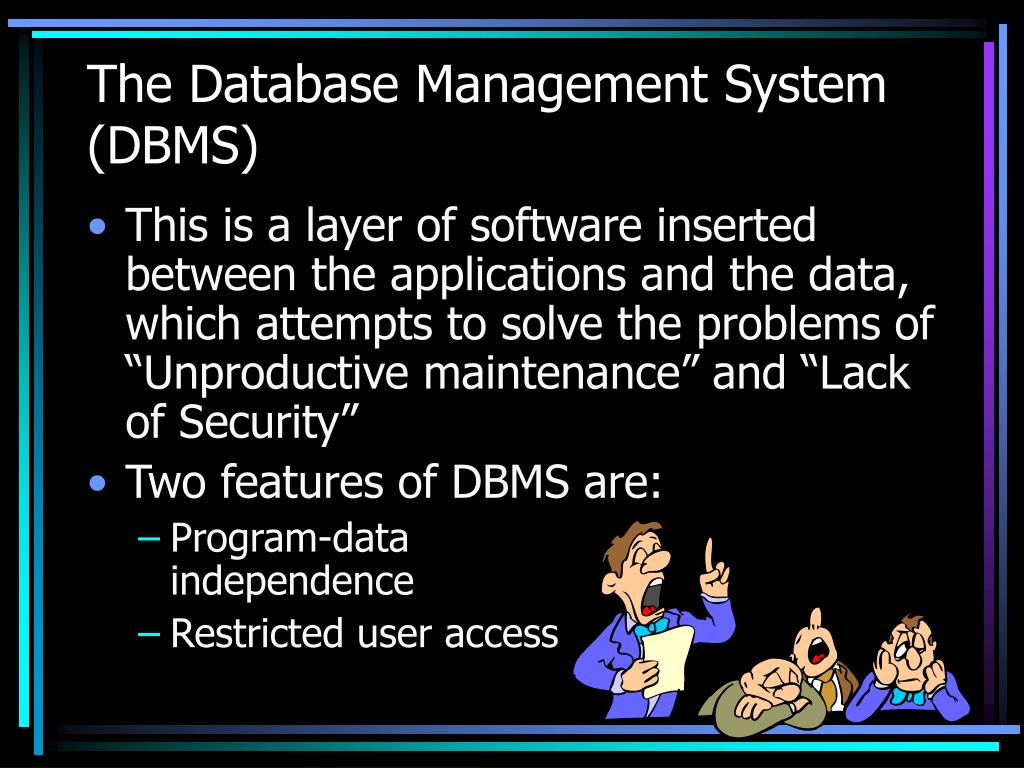 The Database Management System (DBMS)

• This is a layer of software inserted between the applications and the data, which attempts to solve the problems of “Unproductive maintenance” and “Lack of Security”

• Two features of DBMS are:
– Program-data independence
– Restricted user access